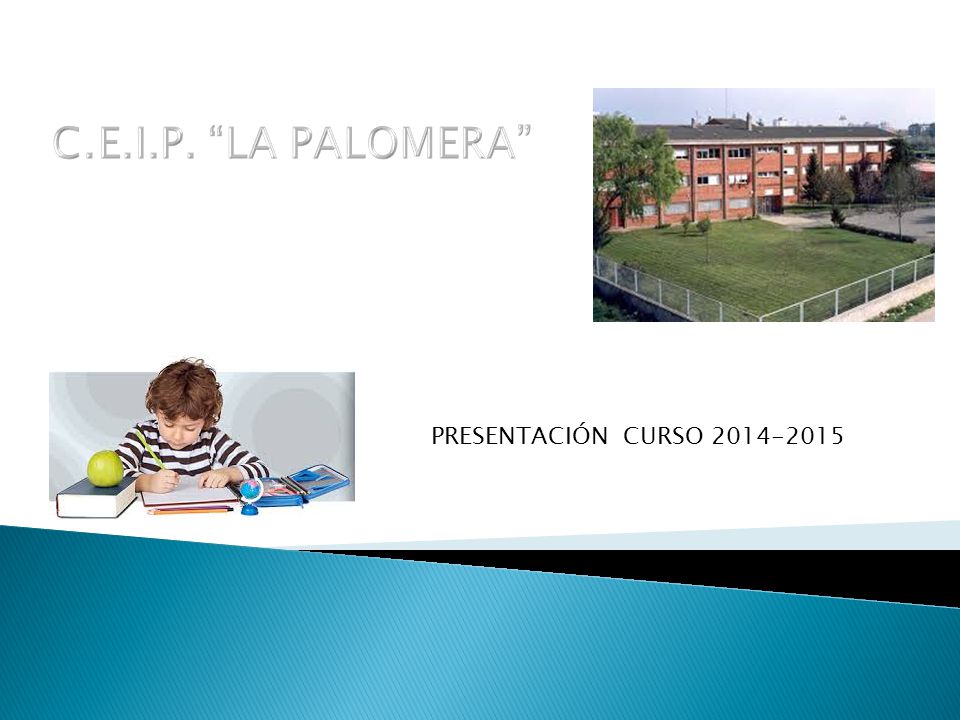 C.E.I.P. “LA PALOMERA”

PRESENTACIÓN CURSO 2014-2015